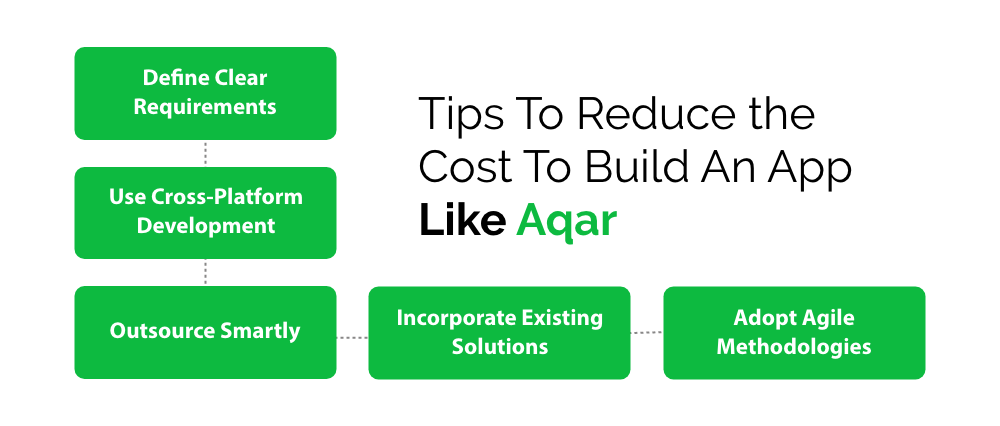 Tips To Reduce the Cost To Build An App Like Aqar

Define Clear Requirements

Use Cross-Platform Development

Outsource Smartly

Incorporate Existing Solutions

Adopt Agile Methodologies